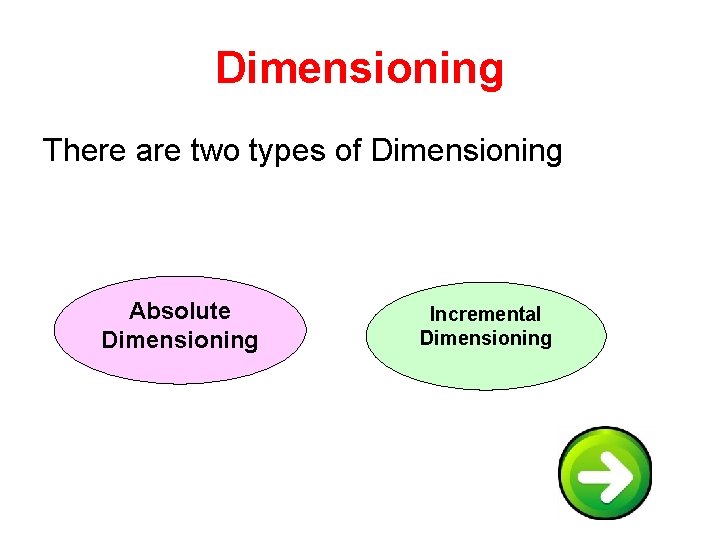 Dimensioning

There are two types of Dimensioning

Absolute Dimensioning

Incremental Dimensioning